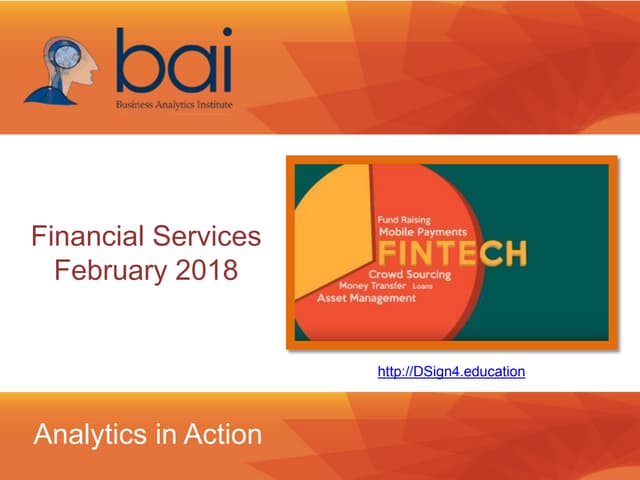 bai
Business Analytics Institute

Financial Services
February 2018

Fund Raising
Mobile Payments
FINTECH
Crowd Sourcing
Money Transfer Loans
Asset Management

http://DSign4.education

Analytics in Action